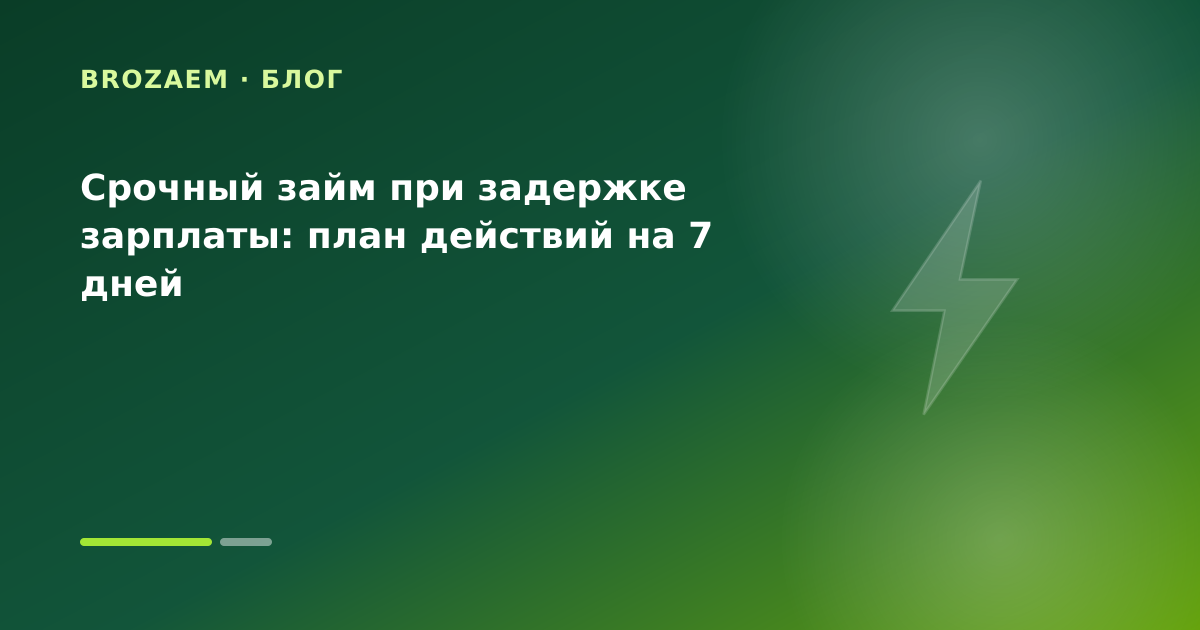 BROZAEM · БЛОГ

Срочный займ при задержке зарплаты: план действий на 7 дней